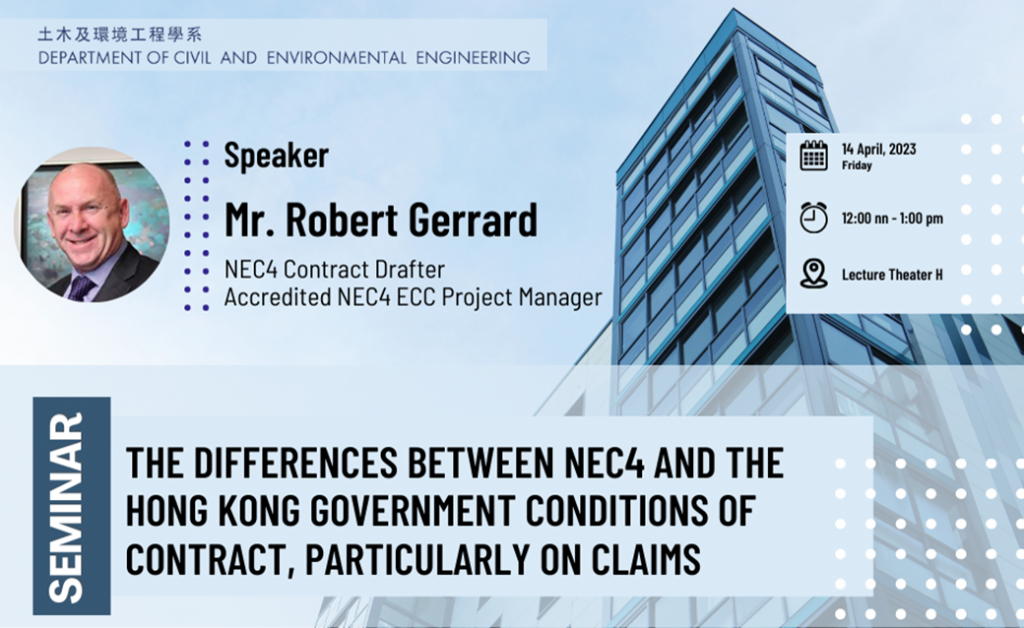 土木及環境工程學系
DEPARTMENT OF CIVIL AND ENVIRONMENTAL ENGINEERING

Speaker
Mr. Robert Gerrard
NEC4 Contract Drafter
Accredited NEC4 ECC Project Manager

14 April, 2023
Friday

12:00 nn - 1:00 pm

Lecture Theater H

SEMINAR

THE DIFFERENCES BETWEEN NEC4 AND THE HONG KONG GOVERNMENT CONDITIONS OF CONTRACT, PARTICULARLY ON CLAIMS